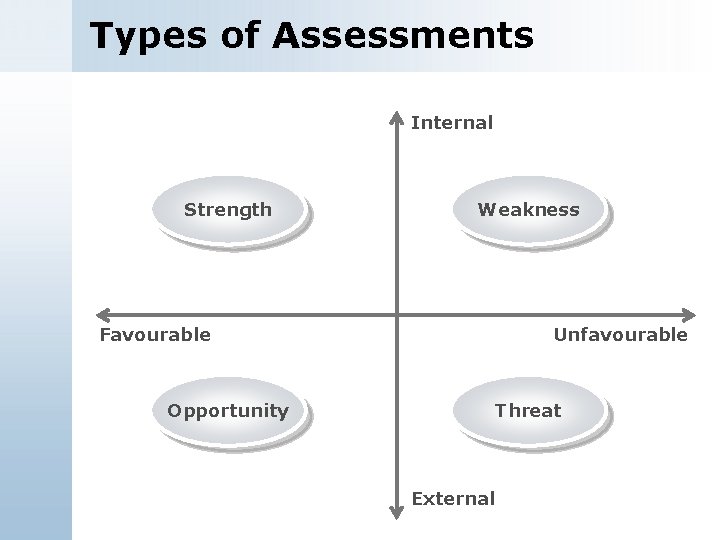 Types of Assessments

Internal

Strength

Weakness

Favourable

Unfavourable

Opportunity

Threat

External